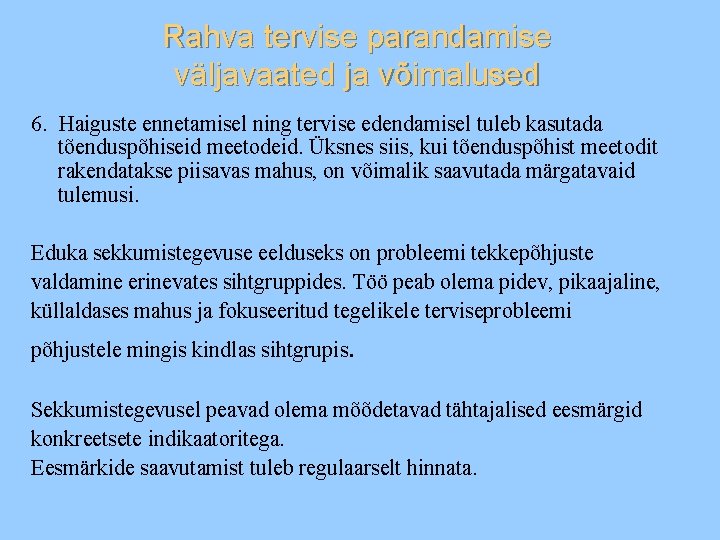 Rahva tervise parandamise väljavaated ja võimalused

6. Haiguste ennetamisel ning tervise edendamisel tuleb kasutada tõenduspõhiseid meetodeid. Üksnes siis, kui tõenduspõhist meetodit rakendatakse piisavas mahus, on võimalik saavutada märgatavaid tulemusi.

Eduka sekkumistegevuse eelduseks on probleemi tekkepõhjuste valdamine erinevates sihtgruppides. Töö peab olema pidev, pikaajaline, küllaldases mahus ja fokuseeritud tegelikele terviseprobleemi põhjustele mingis kindlas sihtgrupis.

Sekkumistegevusel peavad olema mõõdetavad tähtajalised eesmärgid konkreetsete indikaatoritega.
Eesmärkide saavutamist tuleb regulaarselt hinnata.